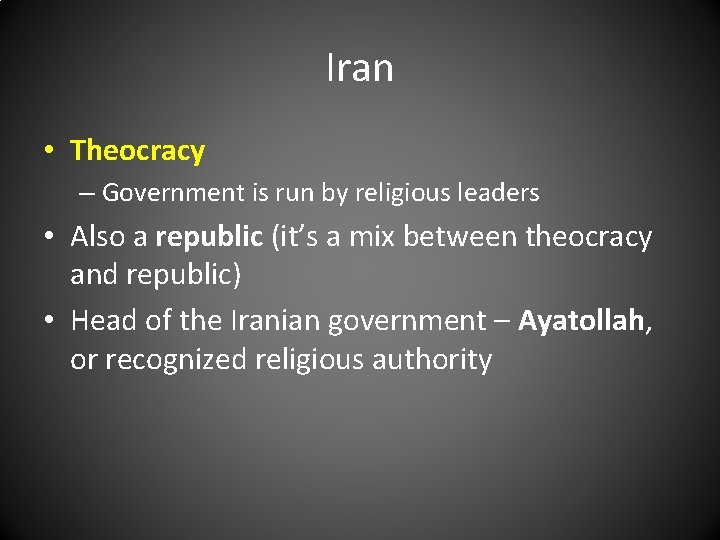 Iran

• Theocracy
– Government is run by religious leaders
• Also a republic (it's a mix between theocracy and republic)
• Head of the Iranian government – Ayatollah, or recognized religious authority